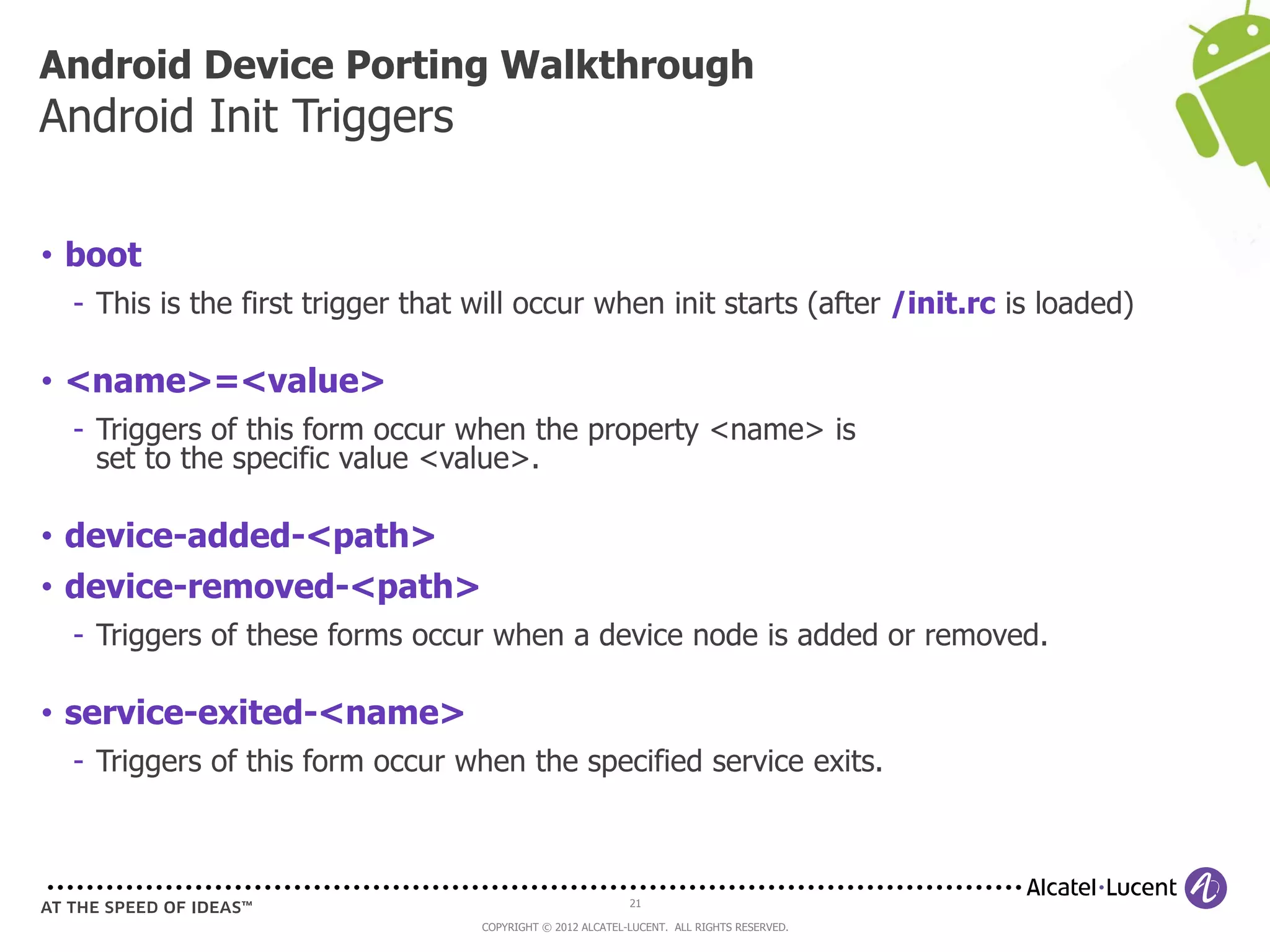 Android Device Porting Walkthrough
Android Init Triggers

• boot
- This is the first trigger that will occur when init starts (after /init.rc is loaded)

• <name>=<value>
- Triggers of this form occur when the property <name> is set to the specific value <value>.

• device-added-<path>
• device-removed-<path>
- Triggers of these forms occur when a device node is added or removed.

• service-exited-<name>
- Triggers of this form occur when the specified service exits.

Alcatel·Lucent
AT THE SPEED OF IDEAS™
21
COPYRIGHT © 2012 ALCATEL-LUCENT. ALL RIGHTS RESERVED.